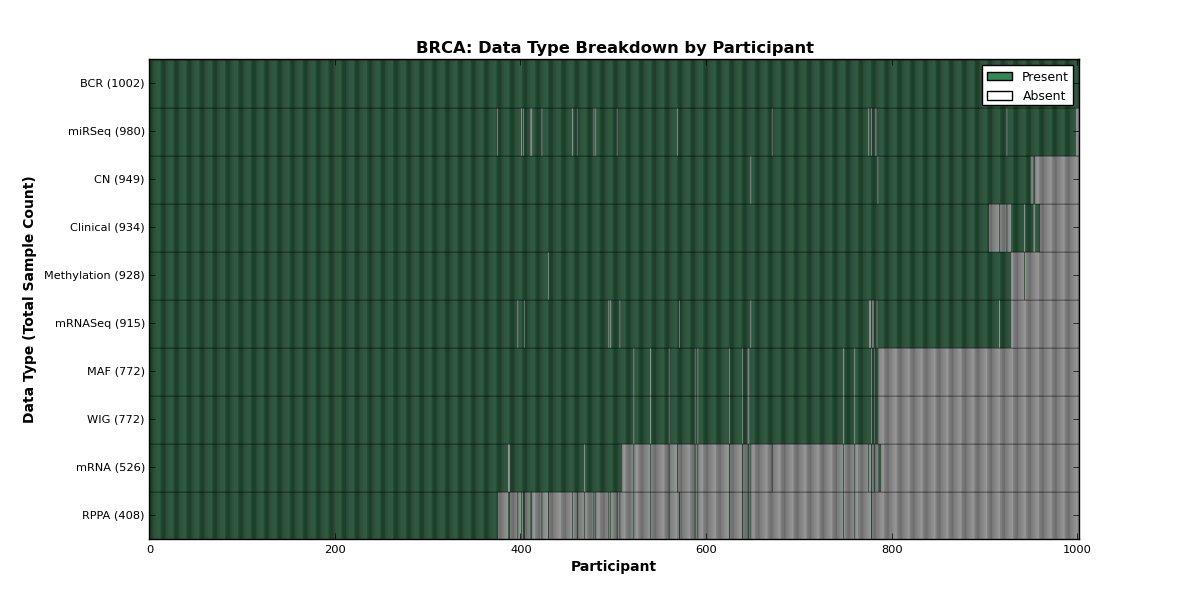 BRCA: Data Type Breakdown by Participant

Present
Absent

Data Type (Total Sample Count)

BCR (1002)
miRSeq (980)
CN (949)
Clinical (934)
Methylation (928)
mRNASeq (915)
MAF (772)
WIG (772)
mRNA (526)
RPPA (408)

0
200
400
600
800
1000

Participant